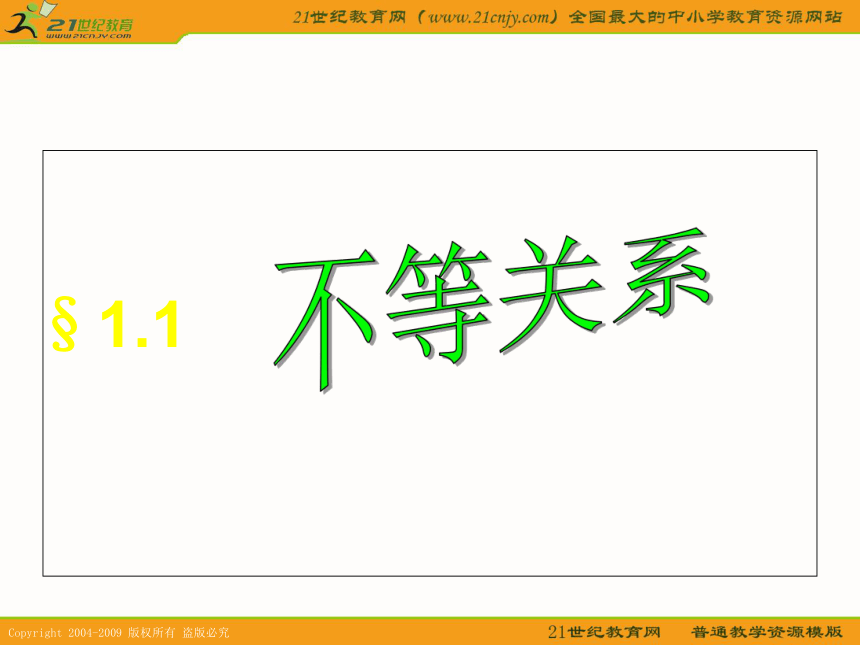 21世纪教育
www.21cnjy.com

21世纪教育网（www.21cnjy.com）全国最大的中小学教育资源网站

§1.1 不等关系

Copyright 2004-2009 版权所有 盗版必究

21世纪教育网 普通教学资源模版